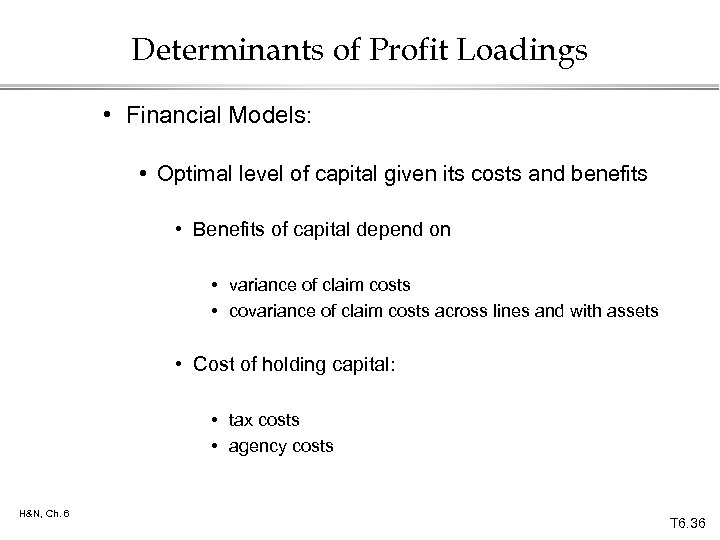 Determinants of Profit Loadings

• Financial Models:

• Optimal level of capital given its costs and benefits

• Benefits of capital depend on

• variance of claim costs
• covariance of claim costs across lines and with assets

• Cost of holding capital:

• tax costs
• agency costs

H&N, Ch. 6

T6.36